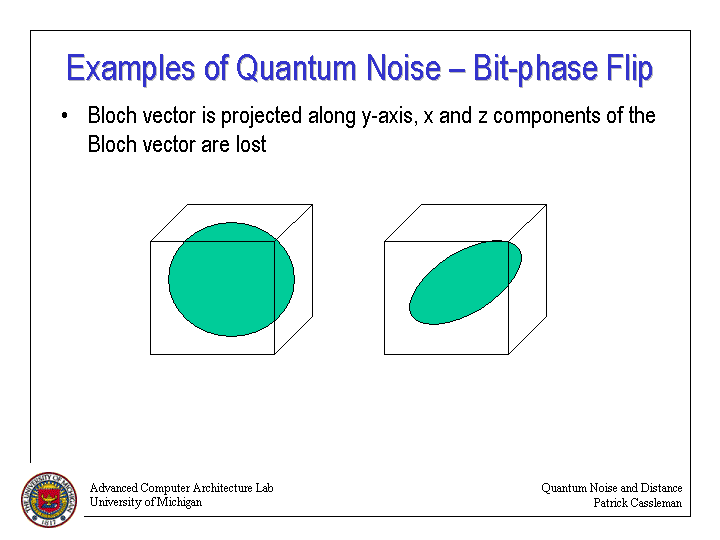 Examples of Quantum Noise – Bit-phase Flip

• Bloch vector is projected along y-axis, x and z components of the Bloch vector are lost

THE UNIVERSITY OF MICHIGAN 1817

Advanced Computer Architecture Lab
University of Michigan

Quantum Noise and Distance
Patrick Cassleman